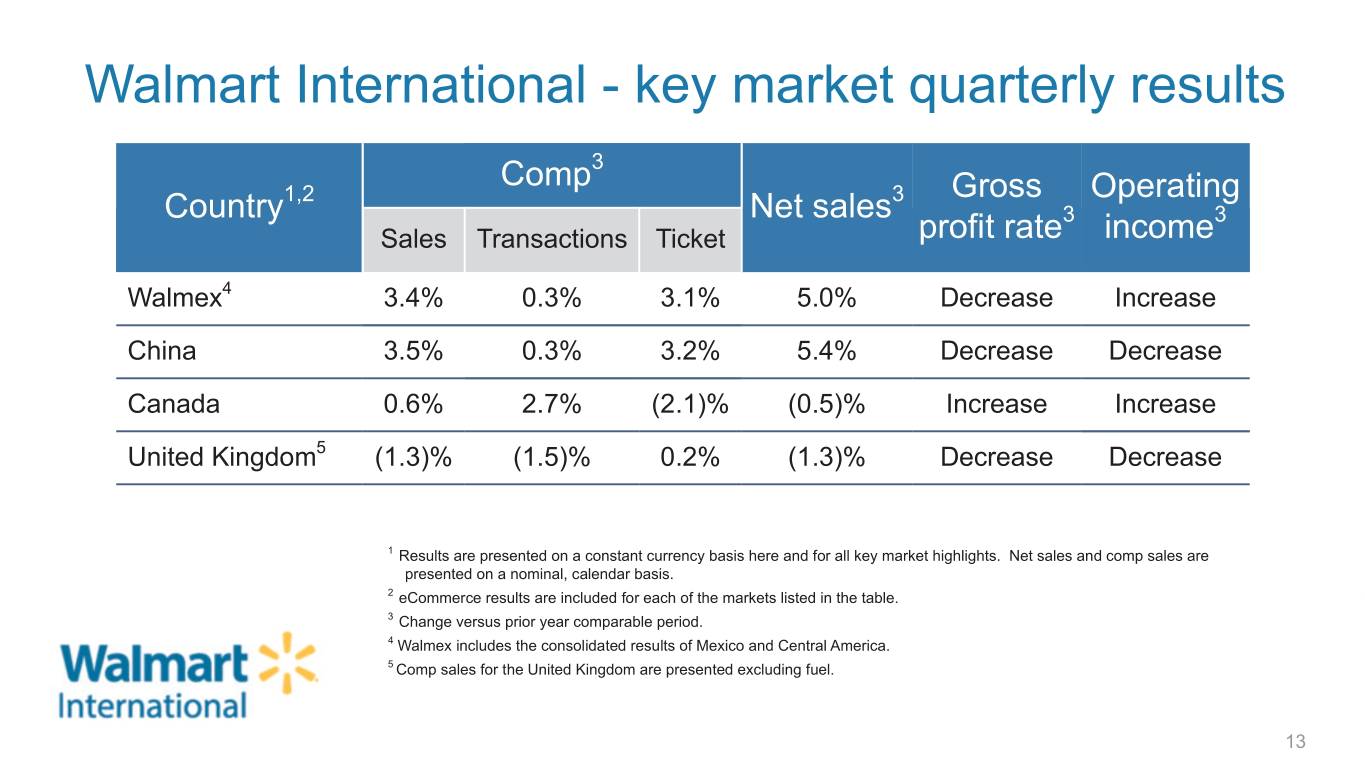 Walmart International - key market quarterly results

| Country$^{1,2}$ | Comp$^{3}$ | | | Net sales$^{3}$ | Gross profit rate$^{3}$ | Operating income$^{3}$ |
|---|---|---|---|---|---|---|
| | Sales | Transactions | Ticket | | | |
| Walmex$^{4}$ | 3.4% | 0.3% | 3.1% | 5.0% | Decrease | Increase |
| China | 3.5% | 0.3% | 3.2% | 5.4% | Decrease | Decrease |
| Canada | 0.6% | 2.7% | (2.1)% | (0.5)% | Increase | Increase |
| United Kingdom$^{5}$ | (1.3)% | (1.5)% | 0.2% | (1.3)% | Decrease | Decrease |

$^{1}$ Results are presented on a constant currency basis here and for all key market highlights. Net sales and comp sales are presented on a nominal, calendar basis.

$^{2}$ eCommerce results are included for each of the markets listed in the table.

$^{3}$ Change versus prior year comparable period.

$^{4}$ Walmex includes the consolidated results of Mexico and Central America.

$^{5}$ Comp sales for the United Kingdom are presented excluding fuel.

Walmart International

13